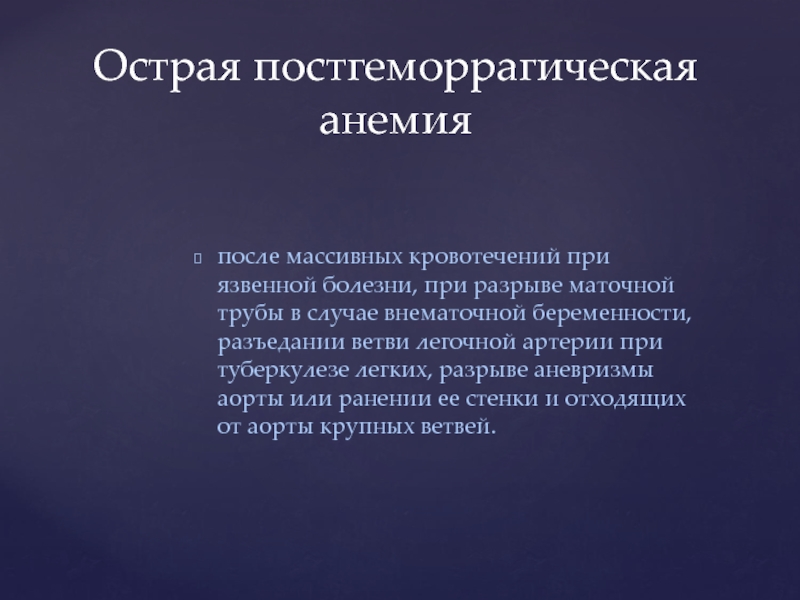 Острая постгеморрагическая анемия

после массивных кровотечений при язвенной болезни, при разрыве маточной трубы в случае внематочной беременности, разъедании ветви легочной артерии при туберкулезе легких, разрыве аневризмы аорты или ранении ее стенки и отходящих от аорты крупных ветвей.